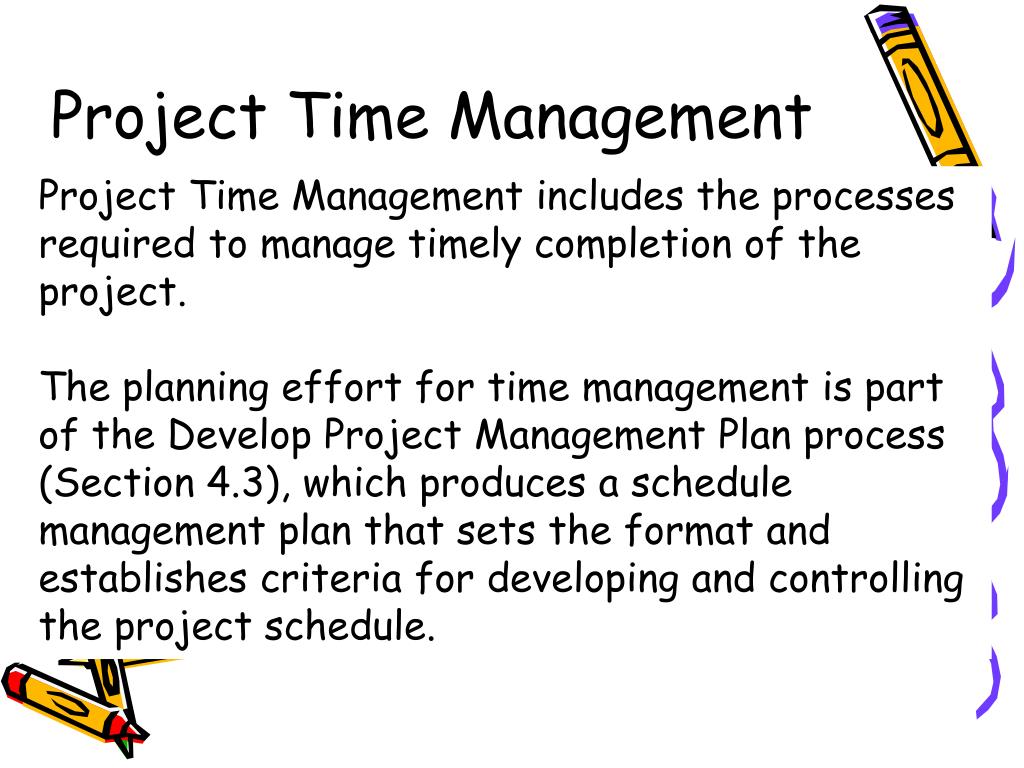 Project Time Management

Project Time Management includes the processes required to manage timely completion of the project.

The planning effort for time management is part of the Develop Project Management Plan process (Section 4.3), which produces a schedule management plan that sets the format and establishes criteria for developing and controlling the project schedule.